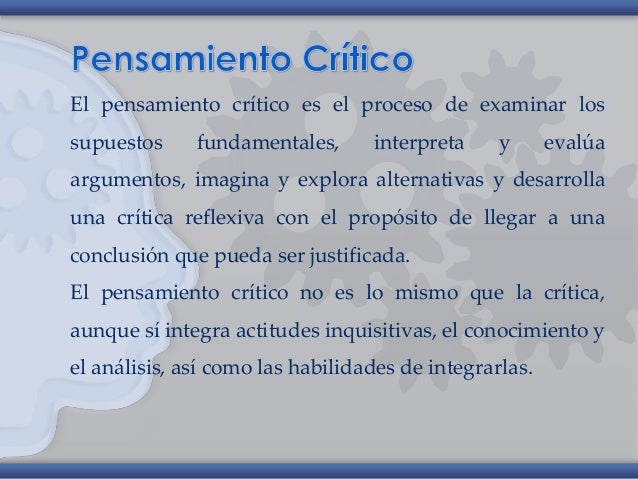 Pensamiento Crítico

El pensamiento crítico es el proceso de examinar los supuestos fundamentales, interpreta y evalúa argumentos, imagina y explora alternativas y desarrolla una crítica reflexiva con el propósito de llegar a una conclusión que pueda ser justificada.

El pensamiento crítico no es lo mismo que la crítica, aunque sí integra actitudes inquisitivas, el conocimiento y el análisis, así como las habilidades de integrarlas.